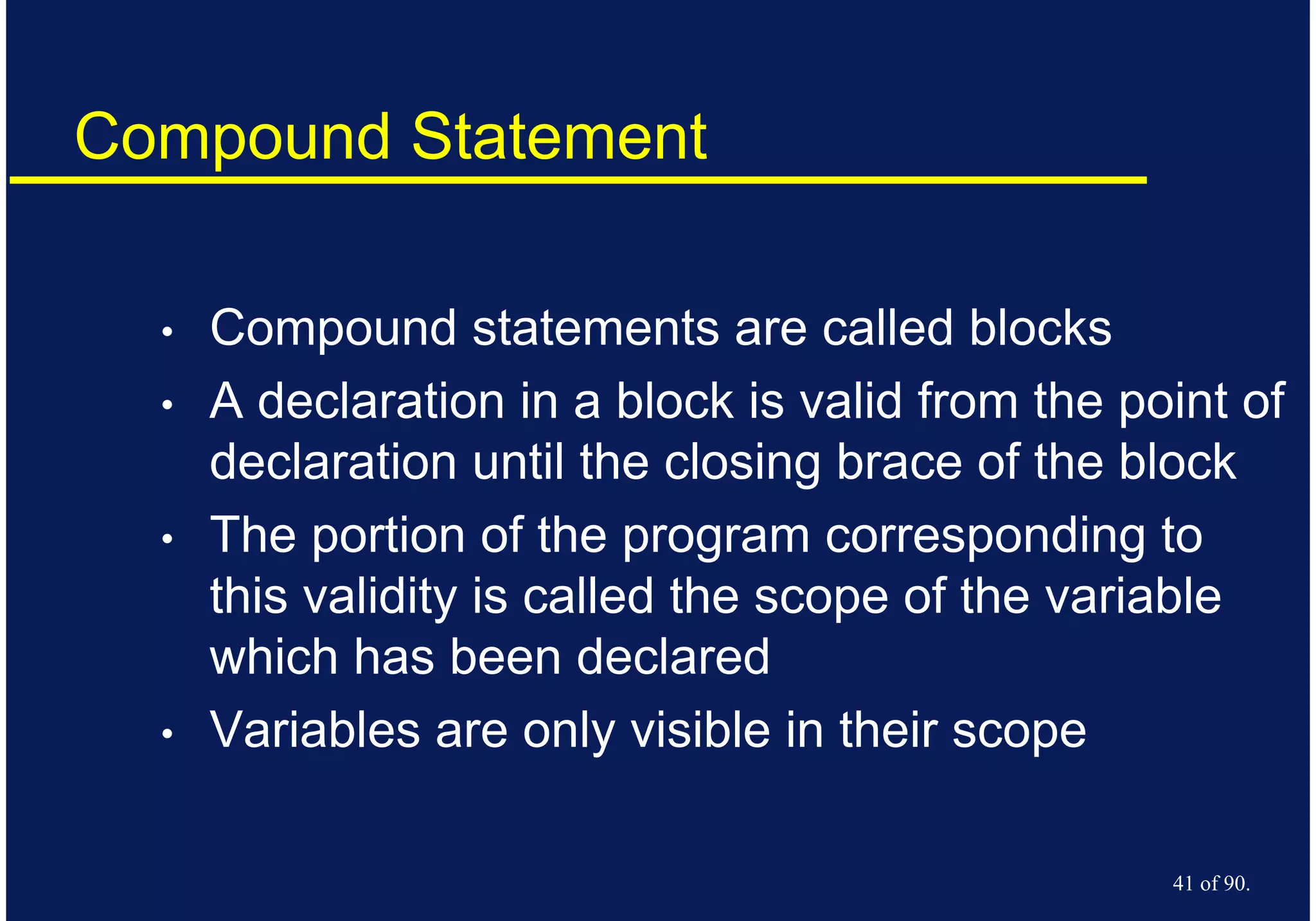 Compound Statement

• Compound statements are called blocks
• A declaration in a block is valid from the point of declaration until the closing brace of the block
• The portion of the program corresponding to this validity is called the scope of the variable which has been declared
• Variables are only visible in their scope

41 of 90.